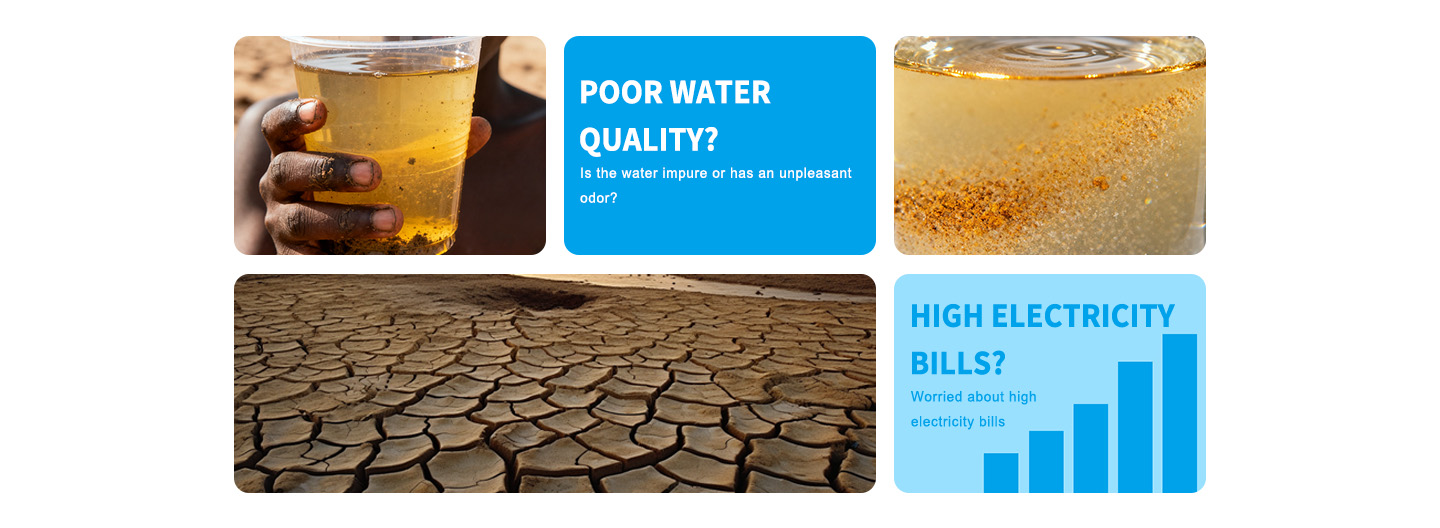 POOR WATER QUALITY?
Is the water impure or has an unpleasant odor?

HIGH ELECTRICITY BILLS?
Worried about high electricity bills